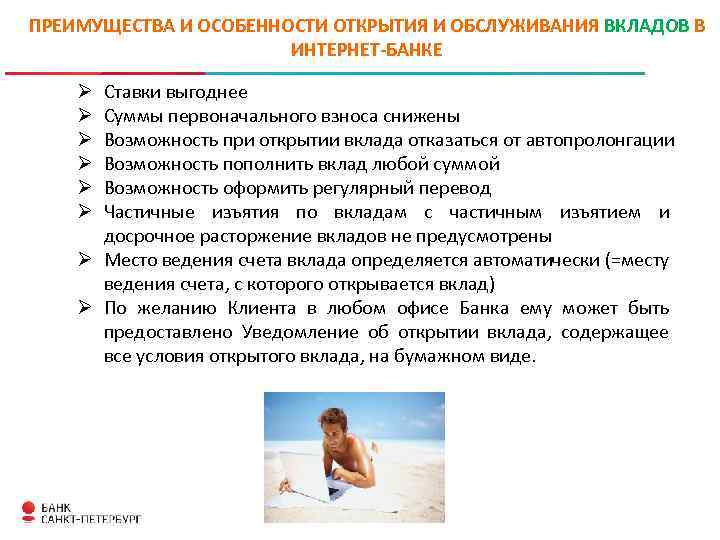 ПРЕИМУЩЕСТВА И ОСОБЕННОСТИ ОТКРЫТИЯ И ОБСЛУЖИВАНИЯ ВКЛАДОВ В ИНТЕРНЕТ-БАНКЕ

➢ Ставки выгоднее
➢ Суммы первоначального взноса снижены
➢ Возможность при открытии вклада отказаться от автопролонгации
➢ Возможность пополнить вклад любой суммой
➢ Возможность оформить регулярный перевод
➢ Частичные изъятия по вкладам с частичным изъятием и досрочное расторжение вкладов не предусмотрены
➢ Место ведения счета вклада определяется автоматически (=месту ведения счета, с которого открывается вклад)
➢ По желанию Клиента в любом офисе Банка ему может быть предоставлено Уведомление об открытии вклада, содержащее все условия открытого вклада, на бумажном виде.

БАНК
САНКТ-ПЕТЕРБУРГ